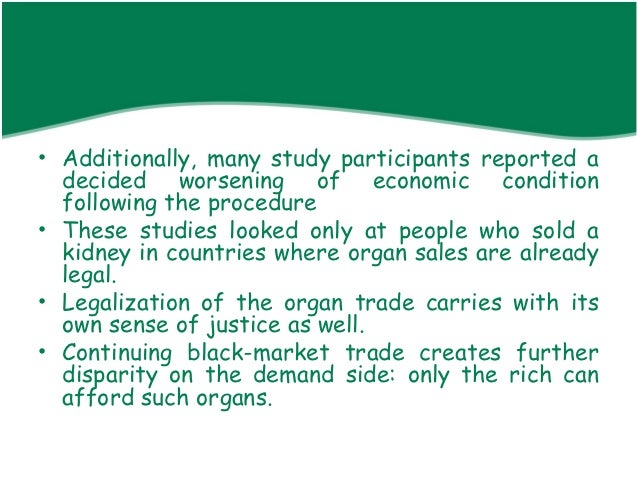 • Additionally, many study participants reported a decided worsening of economic condition following the procedure
• These studies looked only at people who sold a kidney in countries where organ sales are already legal.
• Legalization of the organ trade carries with its own sense of justice as well.
• Continuing black-market trade creates further disparity on the demand side: only the rich can afford such organs.